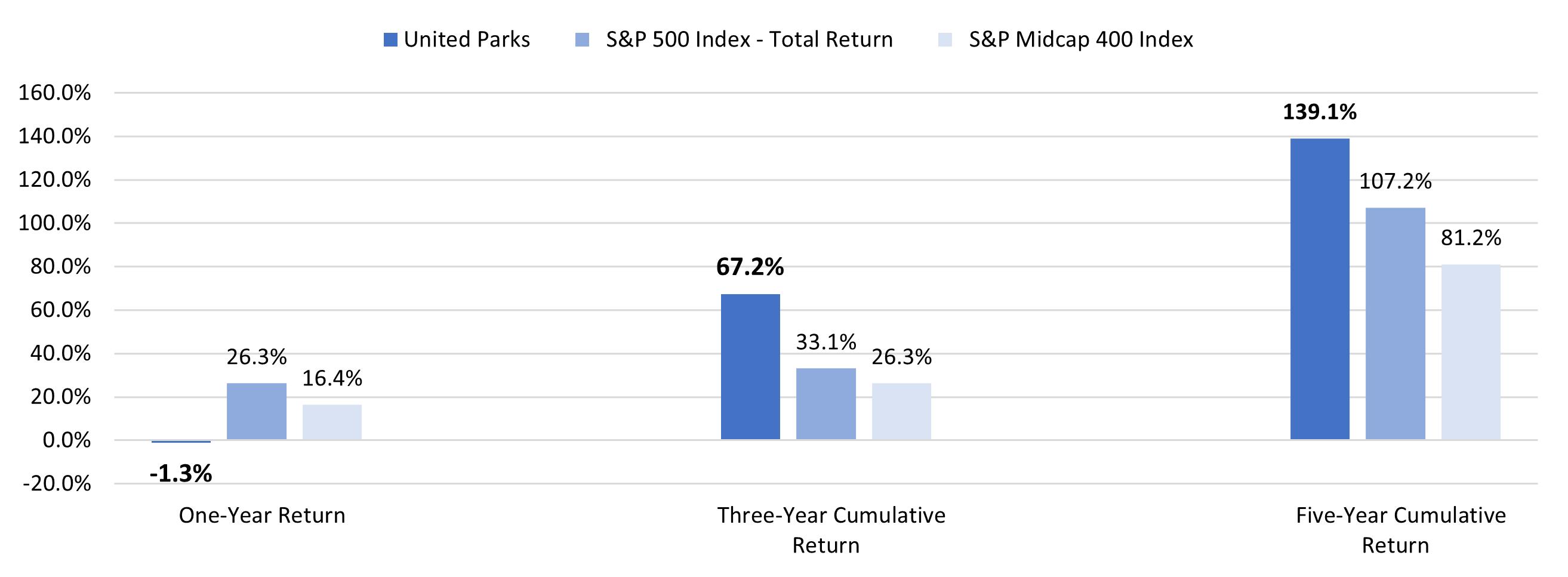 United Parks S&P 500 Index - Total Return S&P Midcap 400 Index

160.0%
140.0%
120.0%
100.0%
80.0%
60.0%
40.0%
20.0%
0.0%
-20.0%

-1.3% 26.3% 16.4%

67.2% 33.1% 26.3%

139.1% 107.2% 81.2%

One-Year Return

Three-Year Cumulative Return

Five-Year Cumulative Return